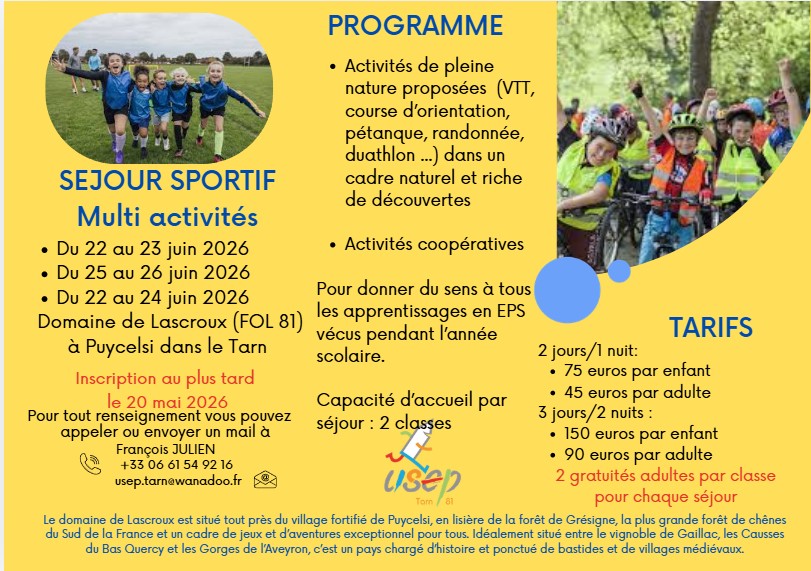 SEJOUR SPORTIF
Multi activités

- Du 22 au 23 juin 2026
- Du 25 au 26 juin 2026
- Du 22 au 24 juin 2026

Domaine de Lascroux (FOL 81) à Puycelsi dans le Tarn

Inscription au plus tard le 20 mai 2026

Pour tout renseignement vous pouvez appeler ou envoyer un mail à
François JULIEN
+33 06 61 54 92 16
usep.tarn@wanadoo.fr

PROGRAMME

- Activités de pleine nature proposées (VTT, course d'orientation, pétanque, randonnée, duathlon ...) dans un cadre naturel et riche de découvertes

- Activités coopératives

Pour donner du sens à tous les apprentissages en EPS vécus pendant l'année scolaire.

Capacité d'accueil par séjour : 2 classes

usep
Tarn 81

TARIFS

2 jours/1 nuit:
- 75 euros par enfant
- 45 euros par adulte

3 jours/2 nuits :
- 150 euros par enfant
- 90 euros par adulte

2 gratuités adultes par classe pour chaque séjour

Le domaine de Lascroux est situé tout près du village fortifié de Puycelsi, en lisière de la forêt de Grésigne, la plus grande forêt de chênes du Sud de la France et un cadre de jeux et d'aventures exceptionnel pour tous. Idéalement situé entre le vignoble de Gaillac, les Causses du Bas Quercy et les Gorges de l'Aveyron, c'est un pays chargé d'histoire et ponctué de bastides et de villages médiévaux.